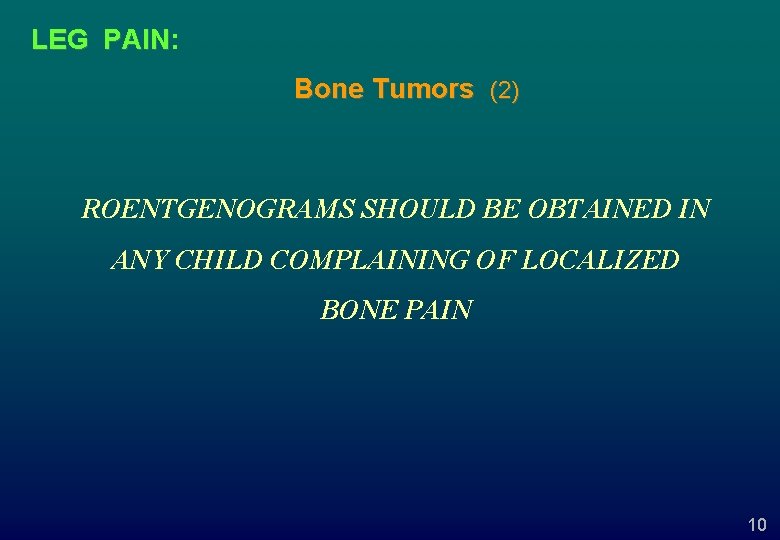 LEG PAIN:

Bone Tumors (2)

ROENTGENOGRAMS SHOULD BE OBTAINED IN ANY CHILD COMPLAINING OF LOCALIZED BONE PAIN

10